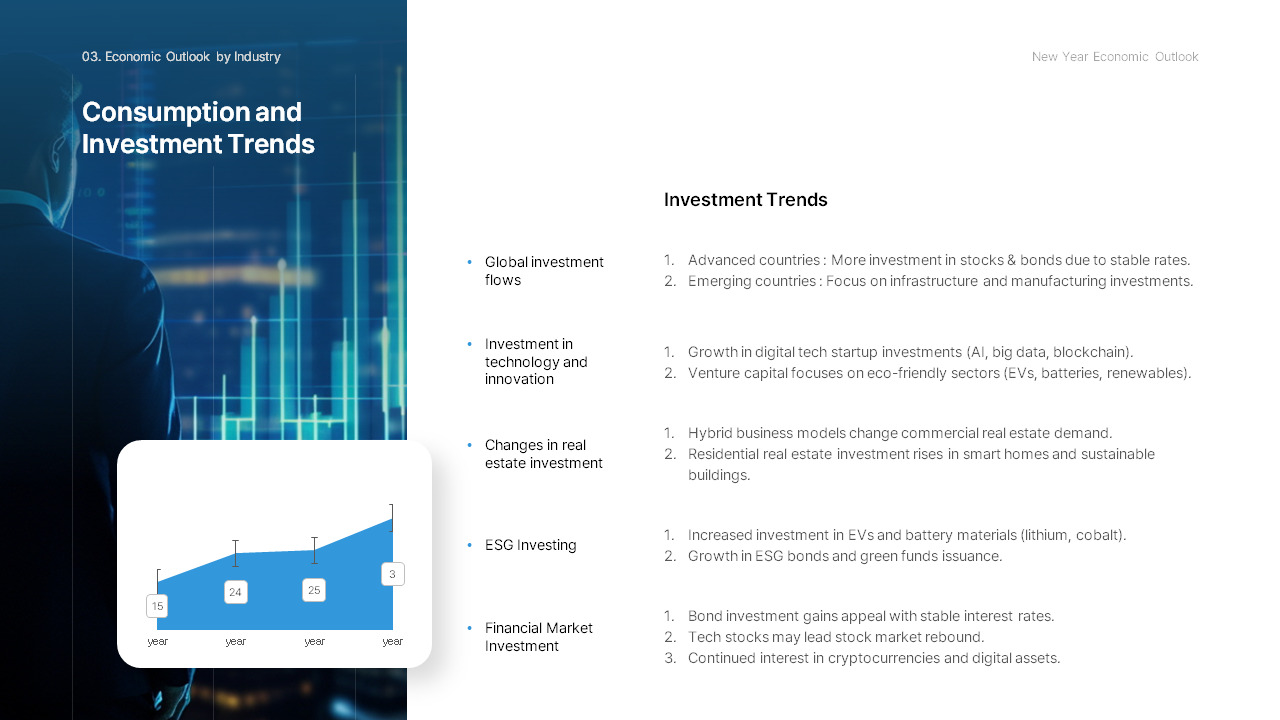 03. Economic Outlook by Industry

Consumption and Investment Trends

15
24
25
3
year
year
year
year

New Year Economic Outlook

Investment Trends

• Global investment flows

1. Advanced countries : More investment in stocks & bonds due to stable rates.
2. Emerging countries : Focus on infrastructure and manufacturing investments.

• Investment in technology and innovation

1. Growth in digital tech startup investments (AI, big data, blockchain).
2. Venture capital focuses on eco-friendly sectors (EVs, batteries, renewables).

• Changes in real estate investment

1. Hybrid business models change commercial real estate demand.
2. Residential real estate investment rises in smart homes and sustainable buildings.

• ESG Investing

1. Increased investment in EVs and battery materials (lithium, cobalt).
2. Growth in ESG bonds and green funds issuance.

• Financial Market Investment

1. Bond investment gains appeal with stable interest rates.
2. Tech stocks may lead stock market rebound.
3. Continued interest in cryptocurrencies and digital assets.